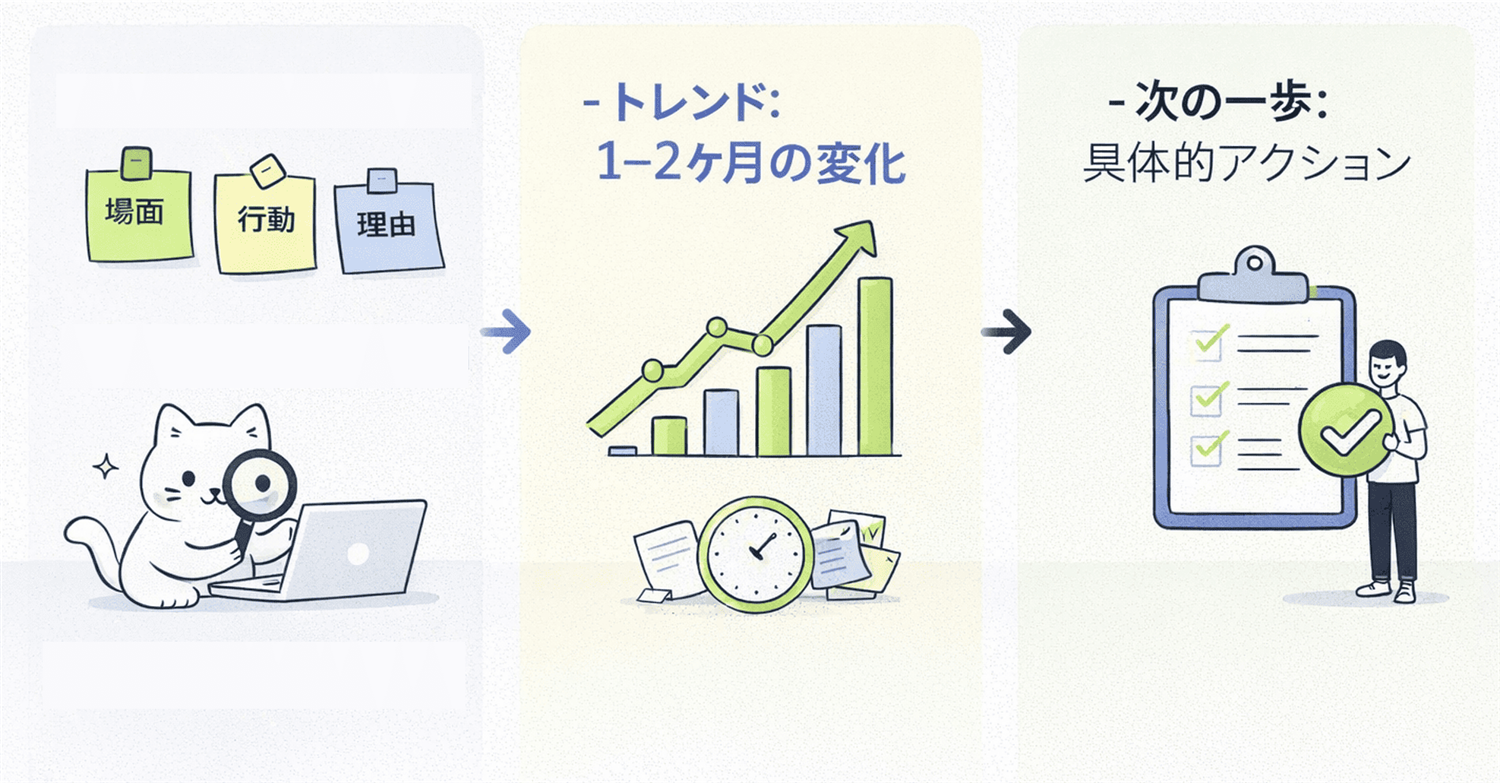 場面

行動

理由

- トレンド:
1–2ヶ月の変化

- 次の一歩:
具体的アクション